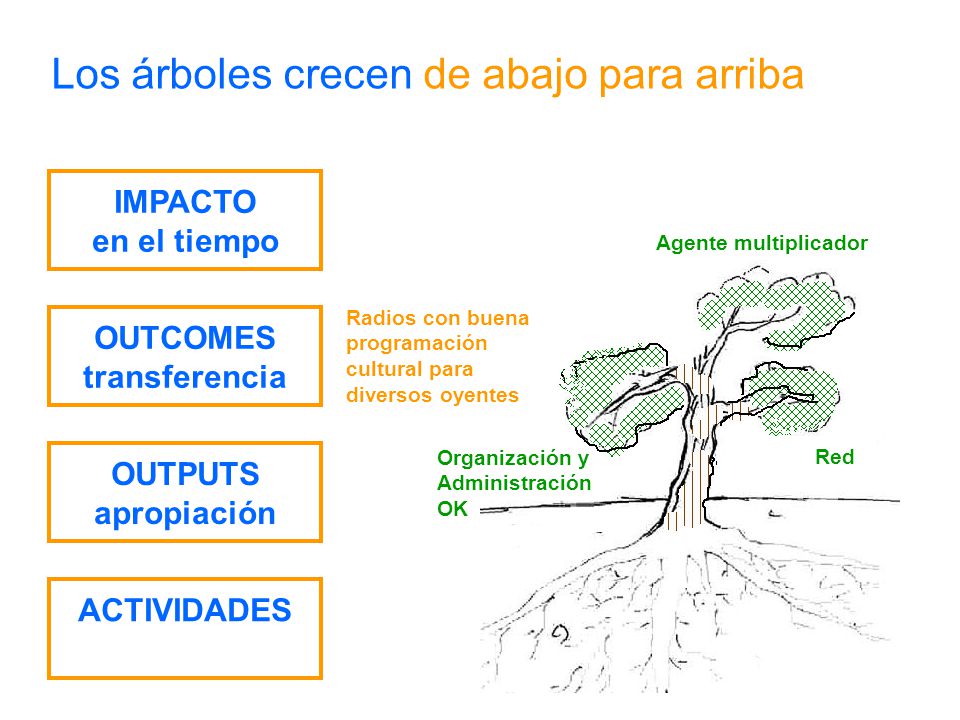 Los árboles crecen de abajo para arriba

IMPACTO
en el tiempo

OUTCOMES
transferencia

OUTPUTS
apropiación

ACTIVIDADES

Agente multiplicador

Radios con buena programación cultural para diversos oyentes

Organización y Administración OK

Red